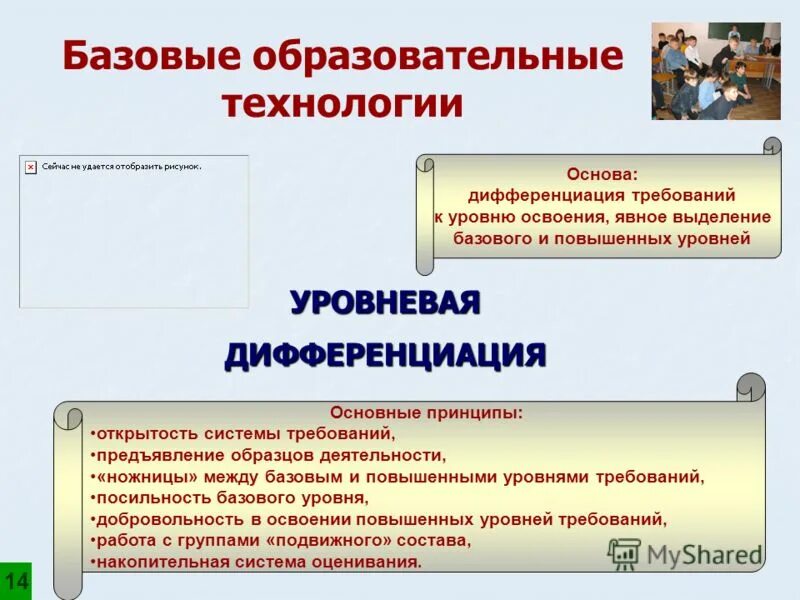 Базовые образовательные технологии

Сейчас не удается отобразить рисунок.

Основа:
дифференциация требований к уровню освоения, явное выделение базового и повышенных уровней

УРОВНЕВАЯ ДИФФЕРЕНЦИАЦИЯ

Основные принципы:
•открытость системы требований,
•предъявление образцов деятельности,
•«ножницы» между базовым и повышенными уровнями требований,
•посильность базового уровня,
•добровольность в освоении повышенных уровней требований,
•работа с группами «подвижного» состава,
•накопительная система оценивания.

MyShared

14